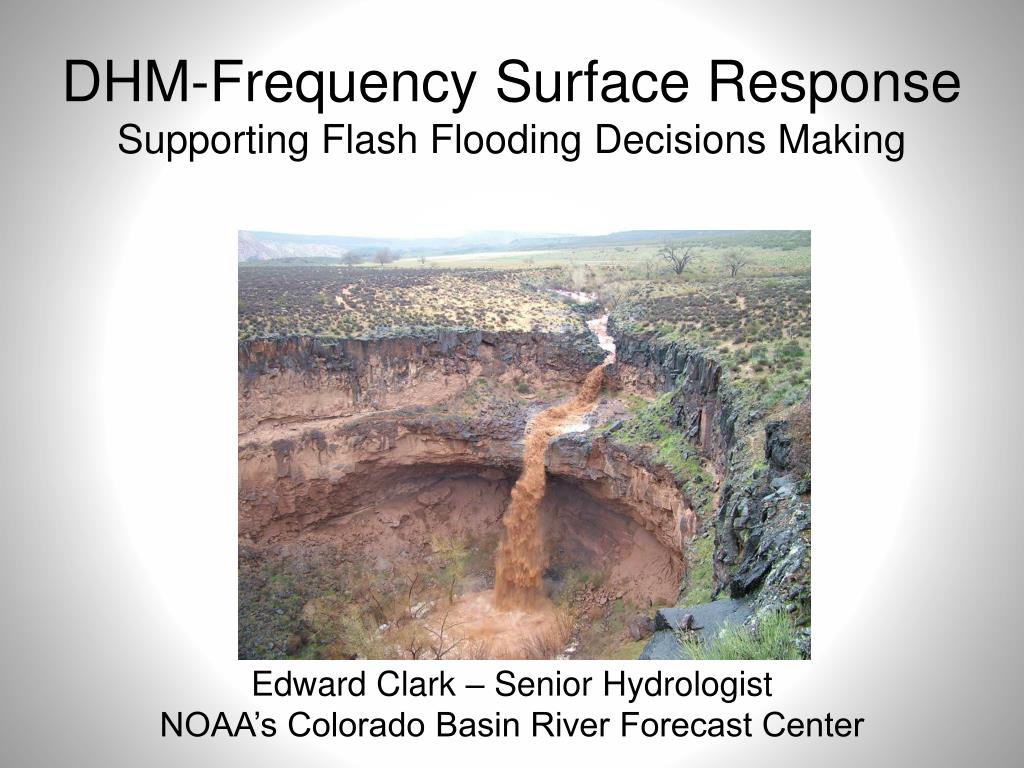 DHM-Frequency Surface Response
Supporting Flash Flooding Decisions Making

Edward Clark – Senior Hydrologist
NOAA’s Colorado Basin River Forecast Center